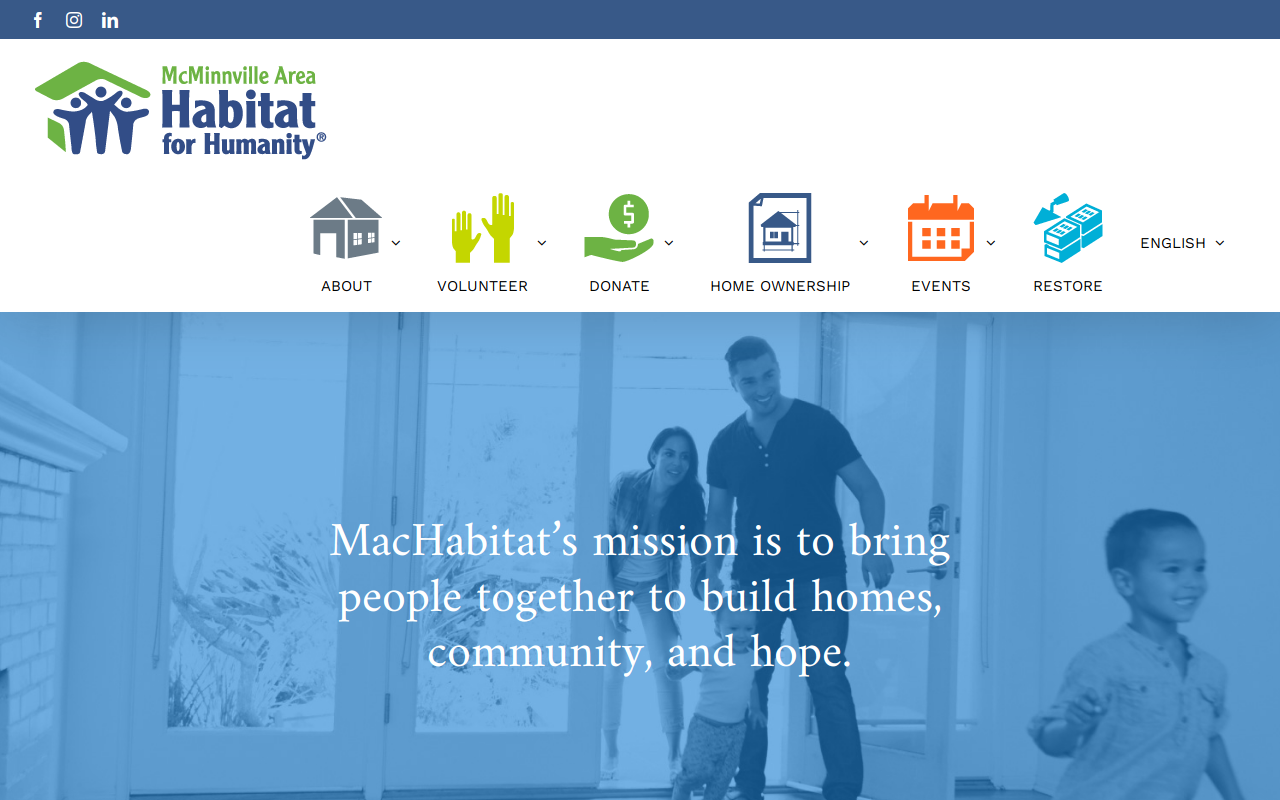 McMinnville Area
Habitat
for Humanity®

ABOUT
VOLUNTEER
DONATE
HOME OWNERSHIP
EVENTS
RESTORE
ENGLISH

MacHabitat's mission is to bring people together to build homes, community, and hope.